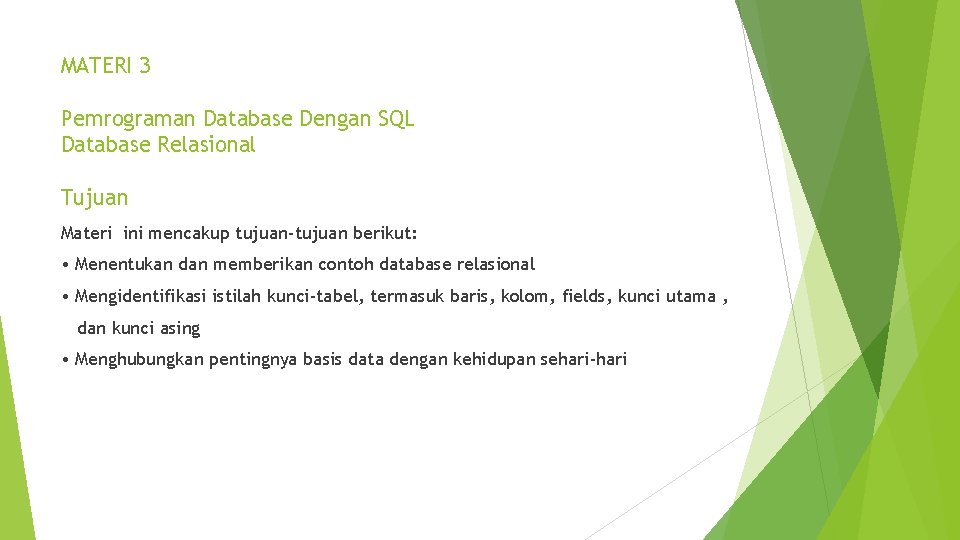 MATERI 3

Pemrograman Database Dengan SQL
Database Relasional

Tujuan

Materi ini mencakup tujuan-tujuan berikut:

• Menentukan dan memberikan contoh database relasional

• Mengidentifikasi istilah kunci-tabel, termasuk baris, kolom, fields, kunci utama , dan kunci asing

• Menghubungkan pentingnya basis data dengan kehidupan sehari-hari